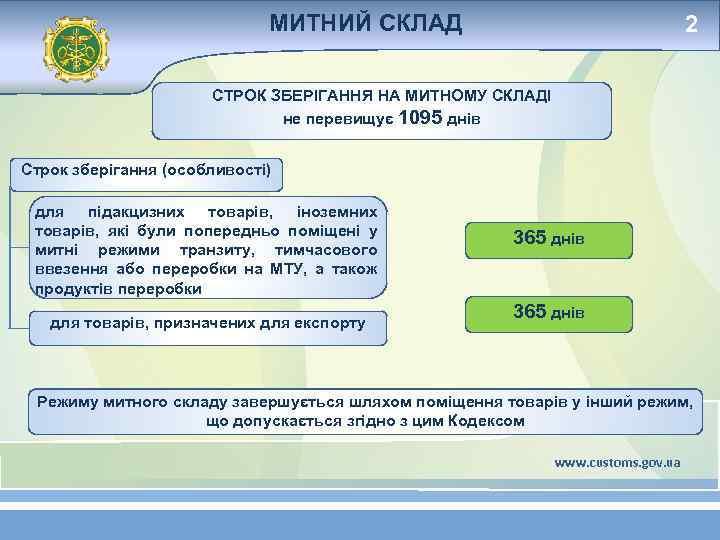 МИТНИЙ СКЛАД

2

СТРОК ЗБЕРІГАННЯ НА МИТНОМУ СКЛАДІ
не перевищує 1095 днів

Строк зберігання (особливості)

для підакцизних товарів, іноземних товарів, які були попередньо поміщені у митні режими транзиту, тимчасового ввезення або переробки на МТУ, а також продуктів переробки

365 днів

для товарів, призначених для експорту

365 днів

Режиму митного складу завершується шляхом поміщення товарів у інший режим, що допускається згідно з цим Кодексом

www.customs.gov.ua